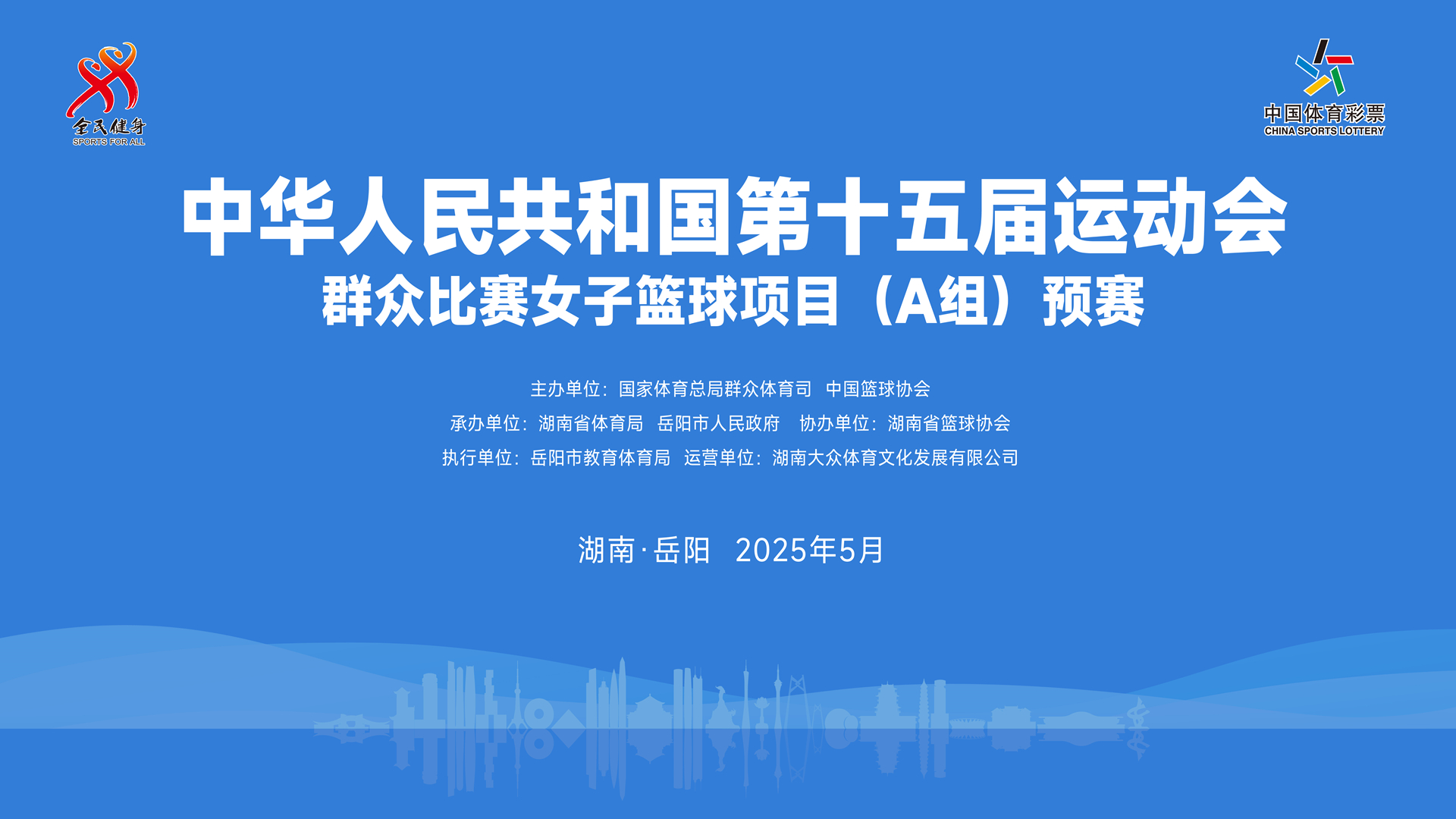 全民健身
SPORTS FOR ALL

中国体育彩票
CHINA SPORTS LOTTERY

中华人民共和国第十五届运动会
群众比赛女子篮球项目（A组）预赛

主办单位：国家体育总局群众体育司 中国篮球协会
承办单位：湖南省体育局 岳阳市人民政府 协办单位：湖南省篮球协会
执行单位：岳阳市教育体育局 运营单位：湖南大众体育文化发展有限公司

湖南·岳阳 2025年5月